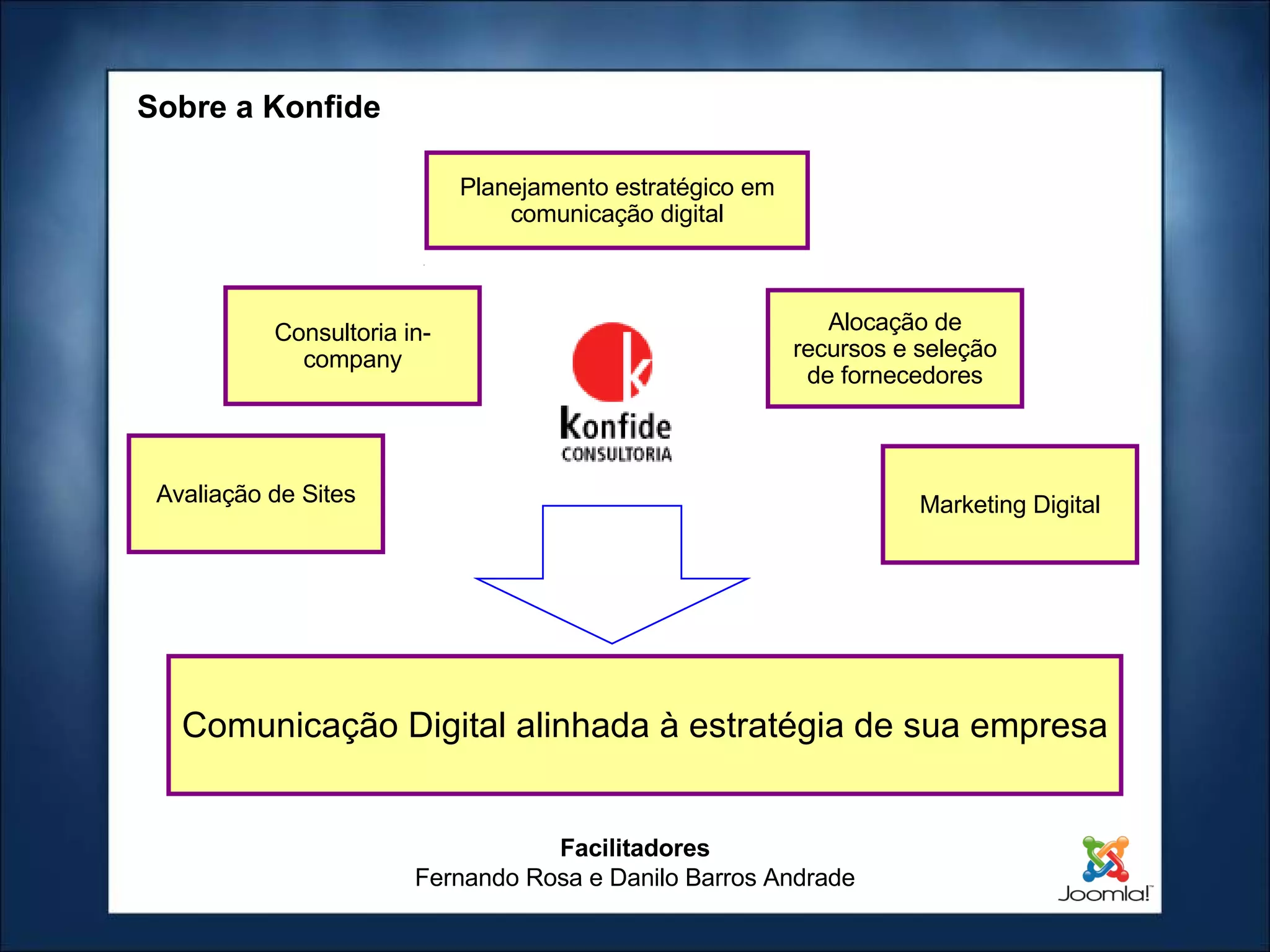 Sobre a Konfide

Planejamento estratégico em comunicação digital

Consultoria in-company

Alocação de recursos e seleção de fornecedores

k
Konfide
CONSULTORIA

Avaliação de Sites

Marketing Digital

Comunicação Digital alinhada à estratégia de sua empresa

Facilitadores
Fernando Rosa e Danilo Barros Andrade

Joomla!™